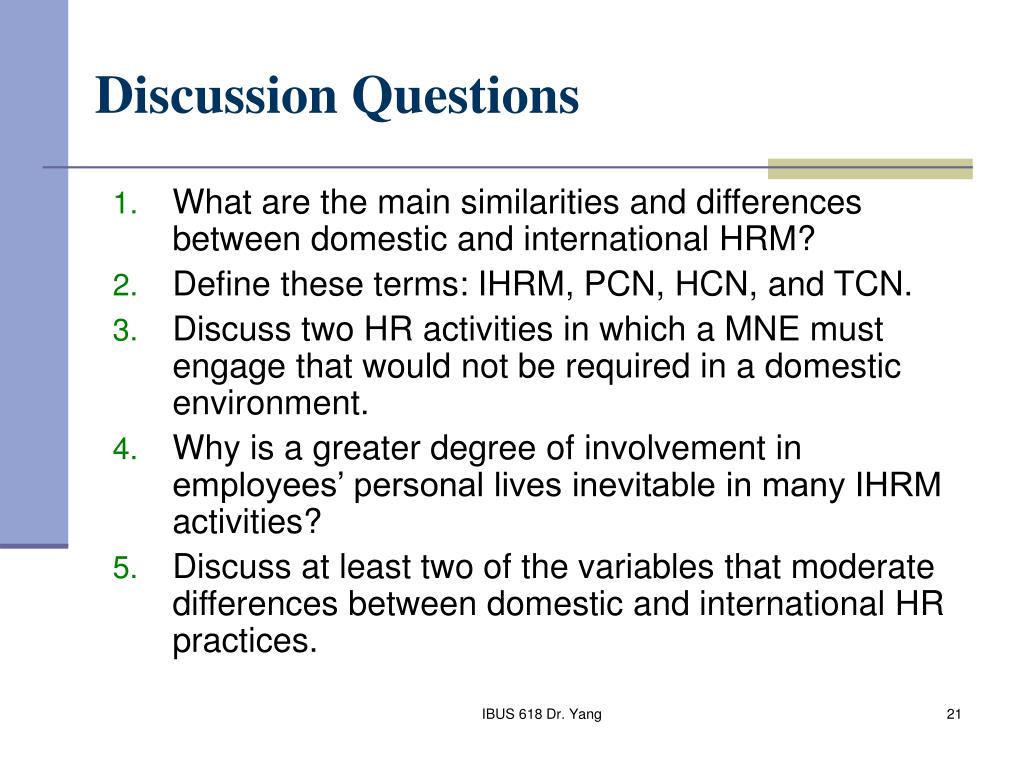 Discussion Questions

1. What are the main similarities and differences between domestic and international HRM?
2. Define these terms: IHRM, PCN, HCN, and TCN.
3. Discuss two HR activities in which a MNE must engage that would not be required in a domestic environment.
4. Why is a greater degree of involvement in employees’ personal lives inevitable in many IHRM activities?
5. Discuss at least two of the variables that moderate differences between domestic and international HR practices.

IBUS 618 Dr. Yang

21